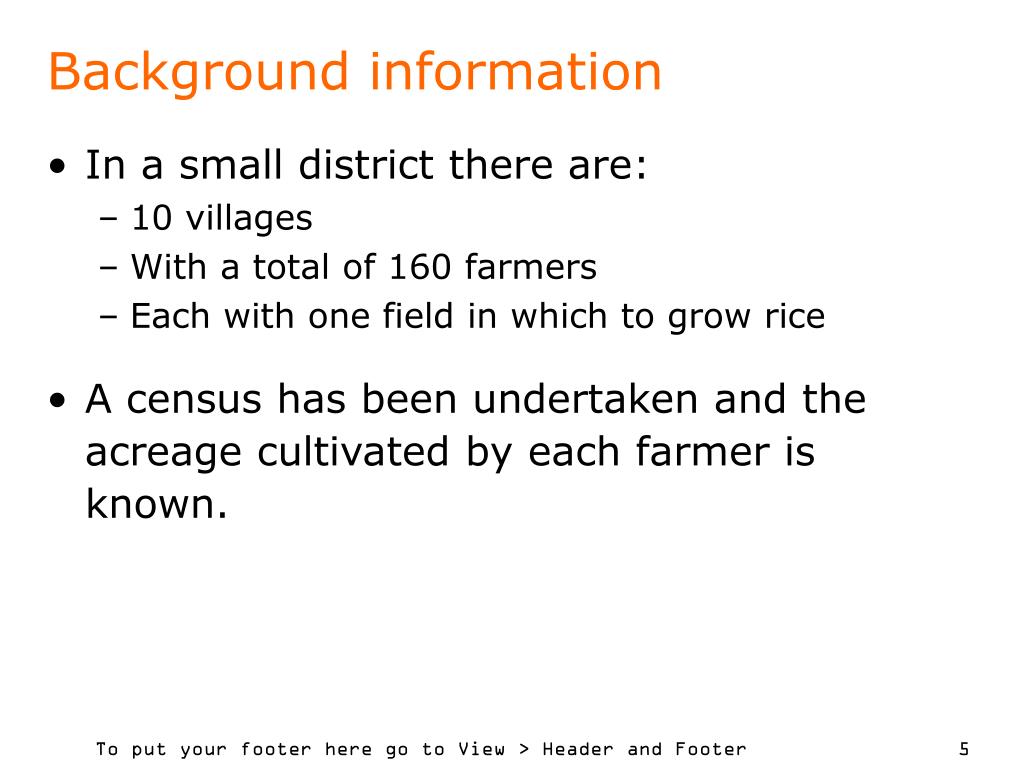 Background information

• In a small district there are:
– 10 villages
– With a total of 160 farmers
– Each with one field in which to grow rice

• A census has been undertaken and the acreage cultivated by each farmer is known.

To put your footer here go to View > Header and Footer

5